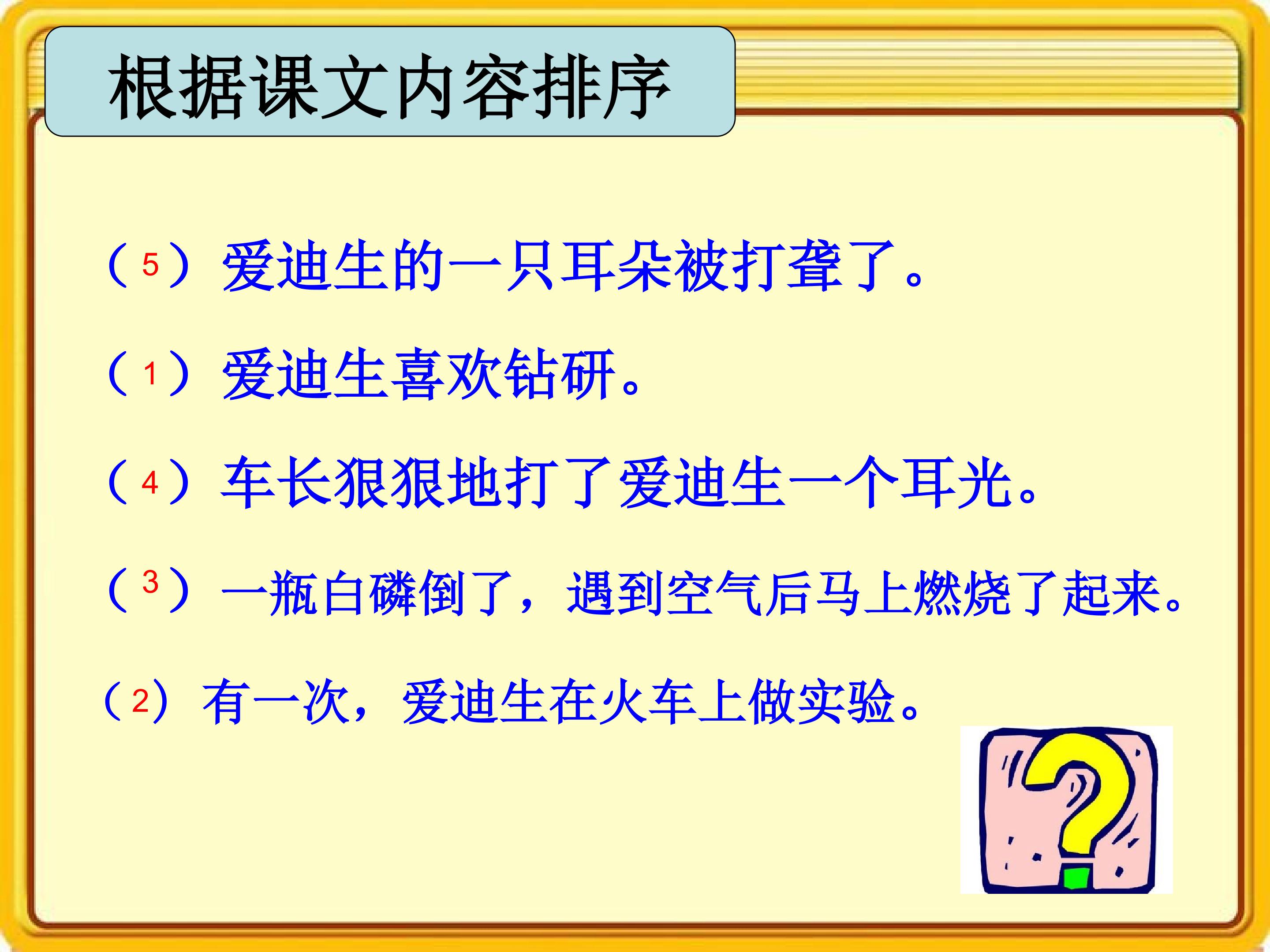 根据课文内容排序

（5）爱迪生的一只耳朵被打聋了。

（1）爱迪生喜欢钻研。

（4）车长狠狠地打了爱迪生一个耳光。

（3）一瓶白磷倒了，遇到空气后马上燃烧了起来。

（2）有一次，爱迪生在火车上做实验。